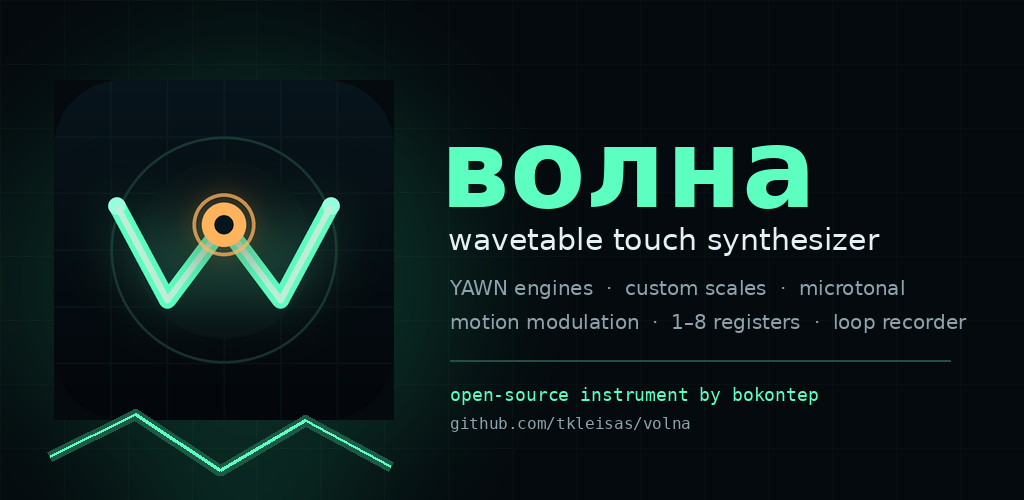 волна

wavetable touch synthesizer

YAWN engines · custom scales · microtonal
motion modulation · 1–8 registers · loop recorder

open-source instrument by bokontep
github.com/tkleisas/volna